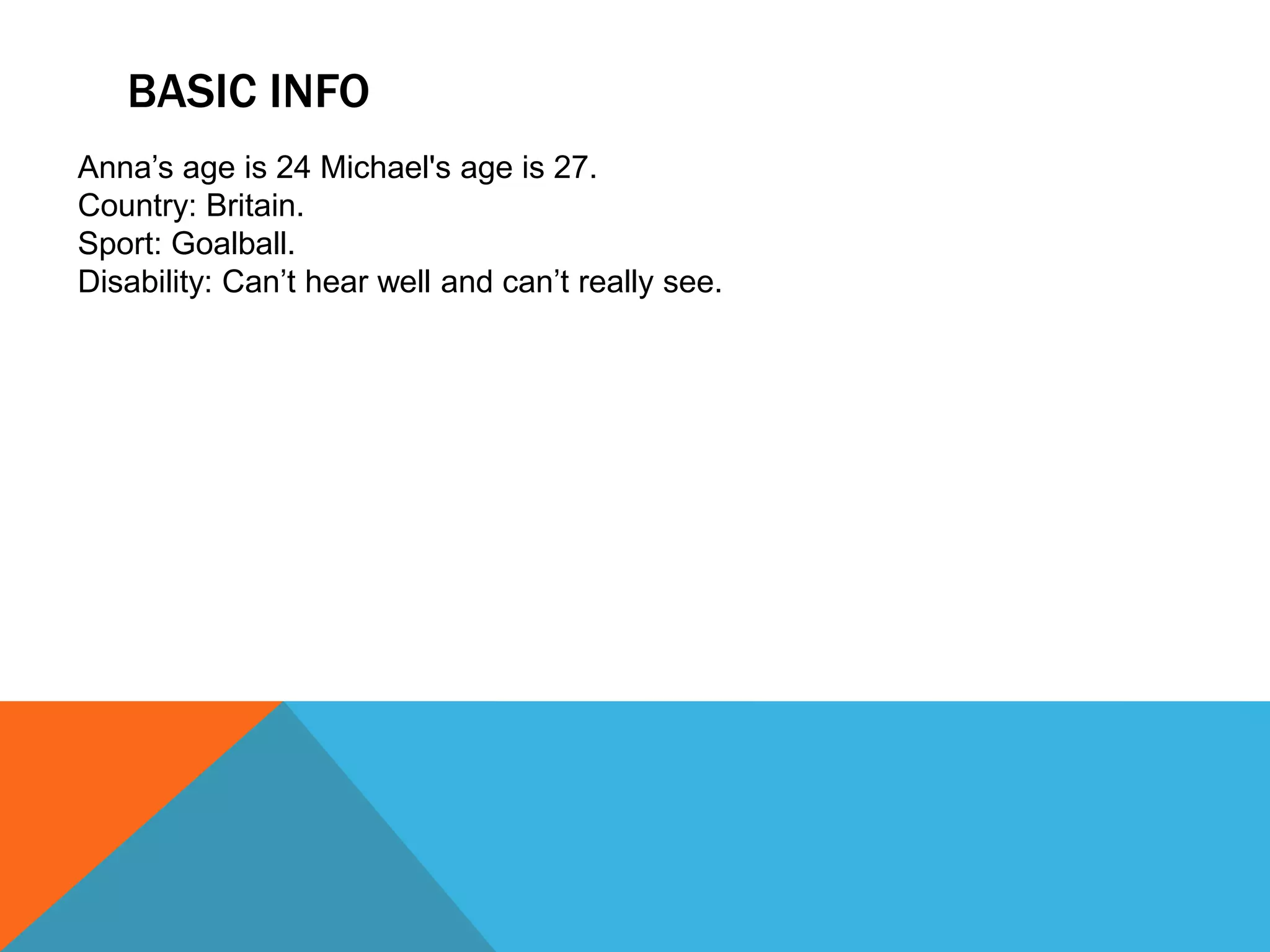 BASIC INFO

Anna’s age is 24 Michael's age is 27.
Country: Britain.
Sport: Goalball.
Disability: Can’t hear well and can’t really see.